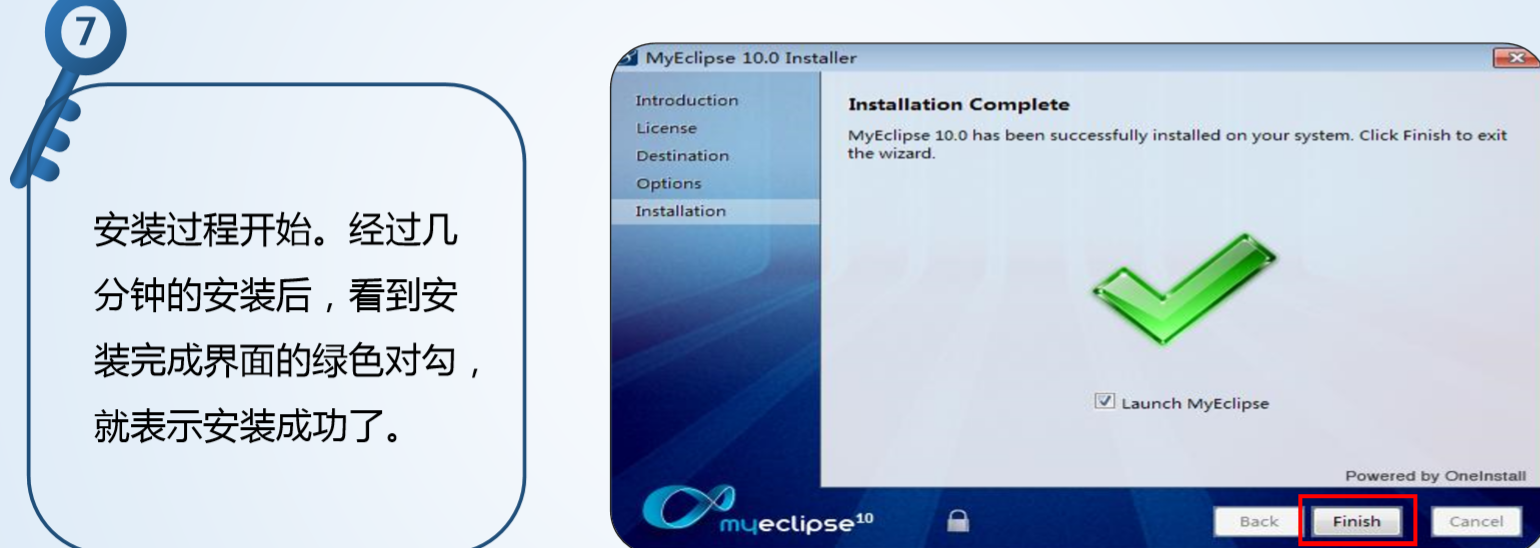 7

安装过程开始。经过几分钟的安装后，看到安装完成界面的绿色对勾，就表示安装成功了。

MyEclipse 10.0 Installer

Introduction
License
Destination
Options
Installation

Installation Complete

MyEclipse 10.0 has been successfully installed on your system. Click Finish to exit the wizard.

Launch MyEclipse

Powered by OneInstall

myeclipse10

Back
Finish
Cancel